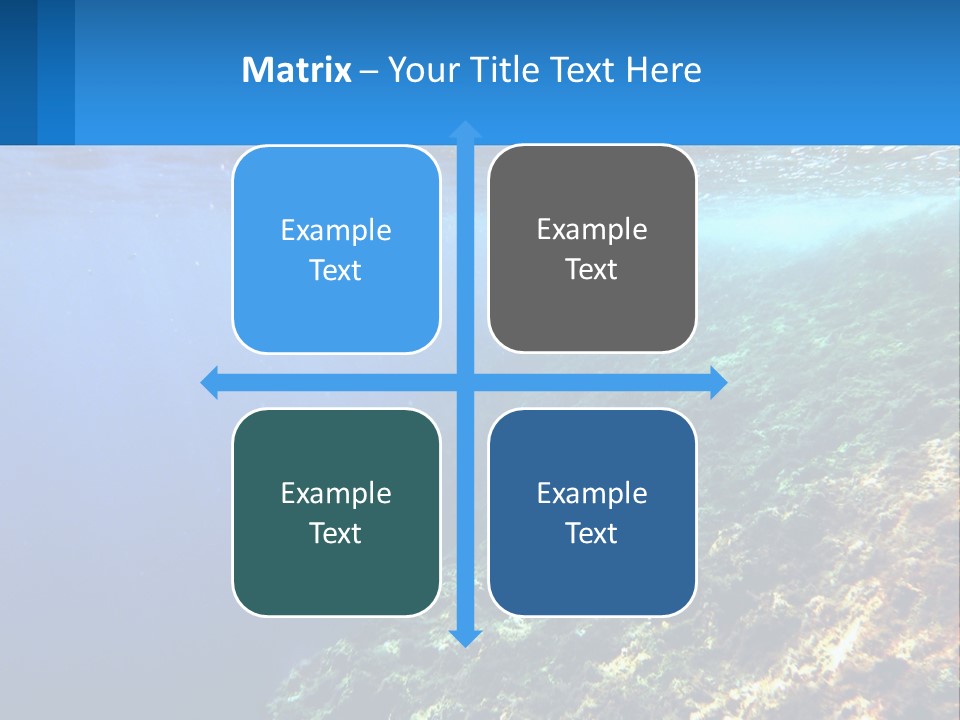 Matrix – Your Title Text Here

Example Text

Example Text

Example Text

Example Text